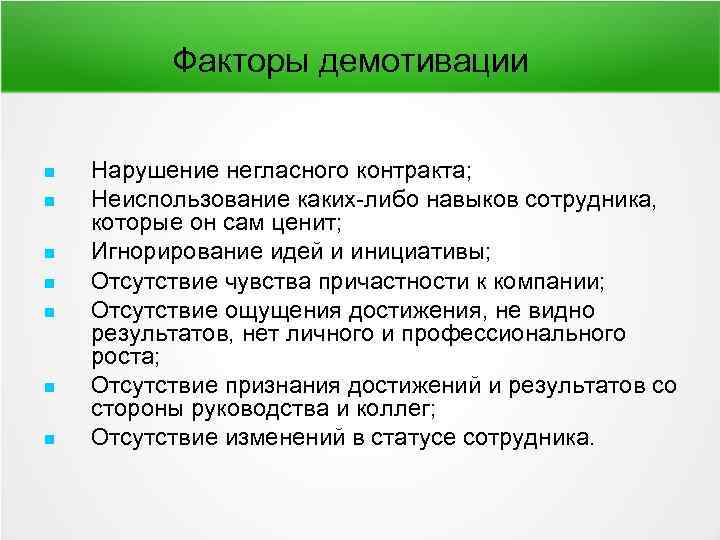 Факторы демотивации

- Нарушение негласного контракта;
- Неиспользование каких-либо навыков сотрудника, которые он сам ценит;
- Игнорирование идей и инициативы;
- Отсутствие чувства причастности к компании;
- Отсутствие ощущения достижения, не видно результатов, нет личного и профессионального роста;
- Отсутствие признания достижений и результатов со стороны руководства и коллег;
- Отсутствие изменений в статусе сотрудника.